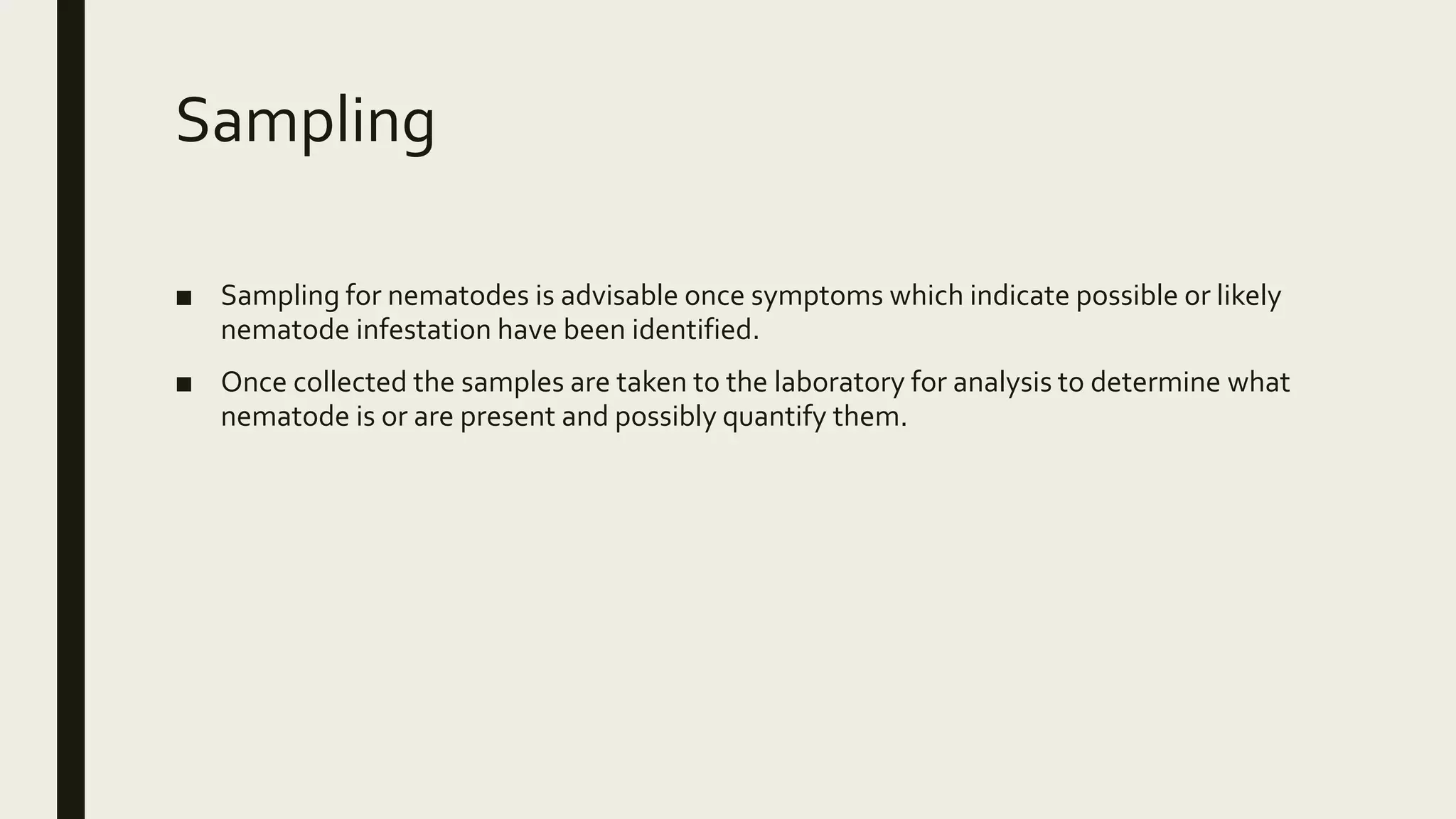 Sampling

■ Sampling for nematodes is advisable once symptoms which indicate possible or likely nematode infestation have been identified.

■ Once collected the samples are taken to the laboratory for analysis to determine what nematode is or are present and possibly quantify them.